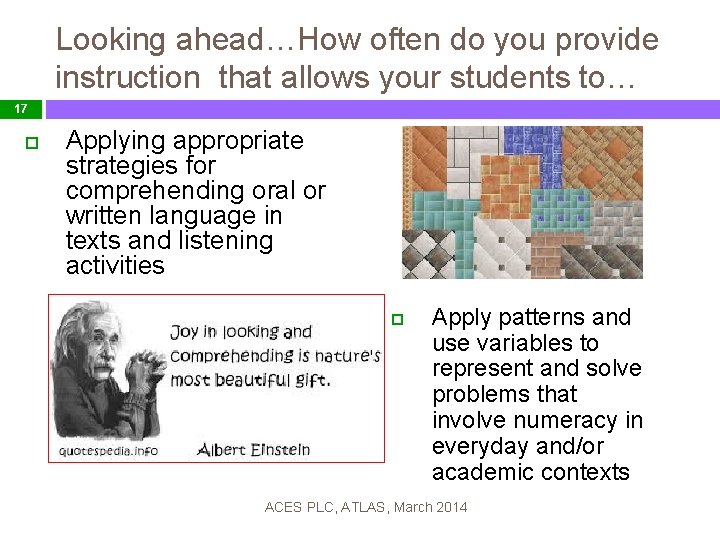 Looking ahead…How often do you provide instruction that allows your students to…

17

Applying appropriate strategies for comprehending oral or written language in texts and listening activities

Joy in looking and comprehending is nature's most beautiful gift.

quotespedia.info

Albert Einstein

Apply patterns and use variables to represent and solve problems that involve numeracy in everyday and/or academic contexts

ACES PLC, ATLAS, March 2014